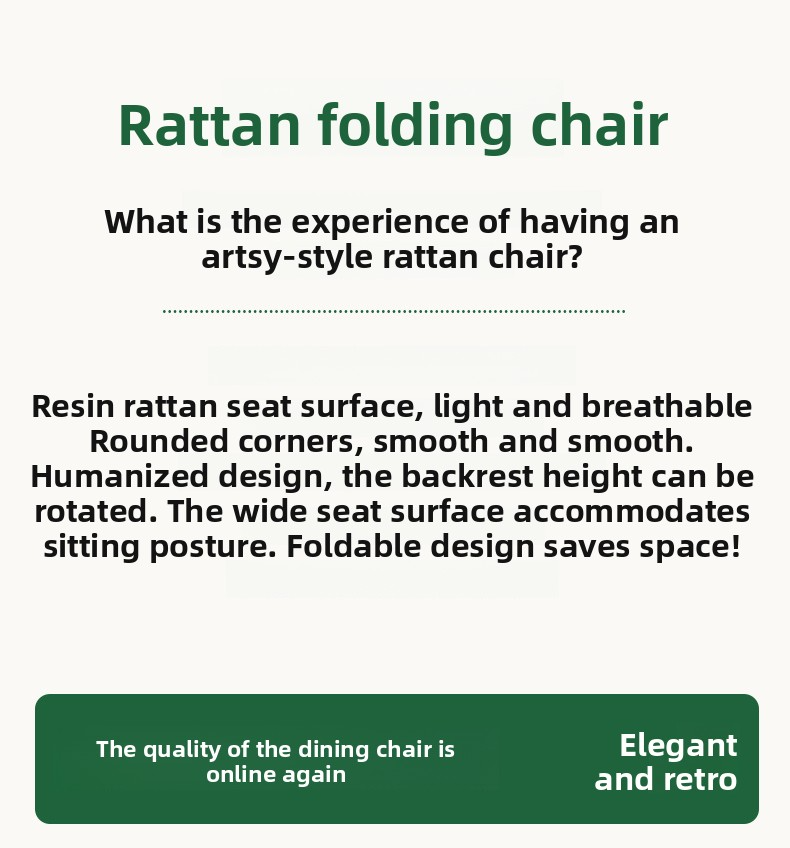 Rattan folding chair

What is the experience of having an artsy-style rattan chair?

Resin rattan seat surface, light and breathable Rounded corners, smooth and smooth. Humanized design, the backrest height can be rotated. The wide seat surface accommodates sitting posture. Foldable design saves space!

The quality of the dining chair is online again

Elegant and retro